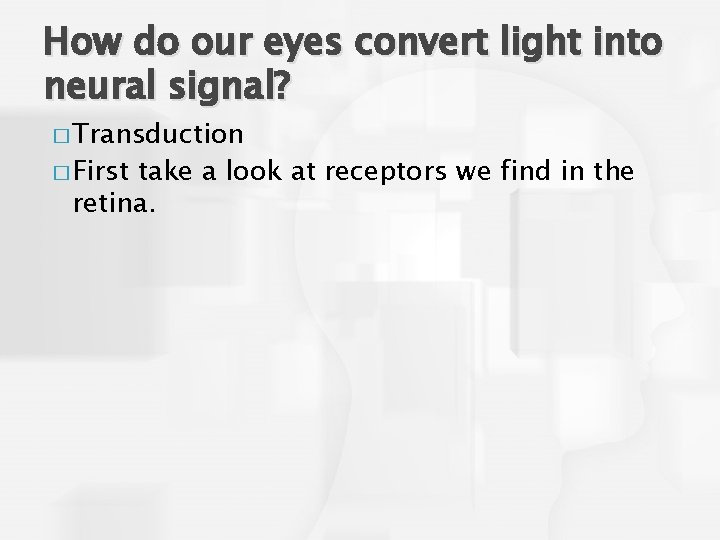 How do our eyes convert light into neural signal?

□ Transduction
□ First take a look at receptors we find in the retina.